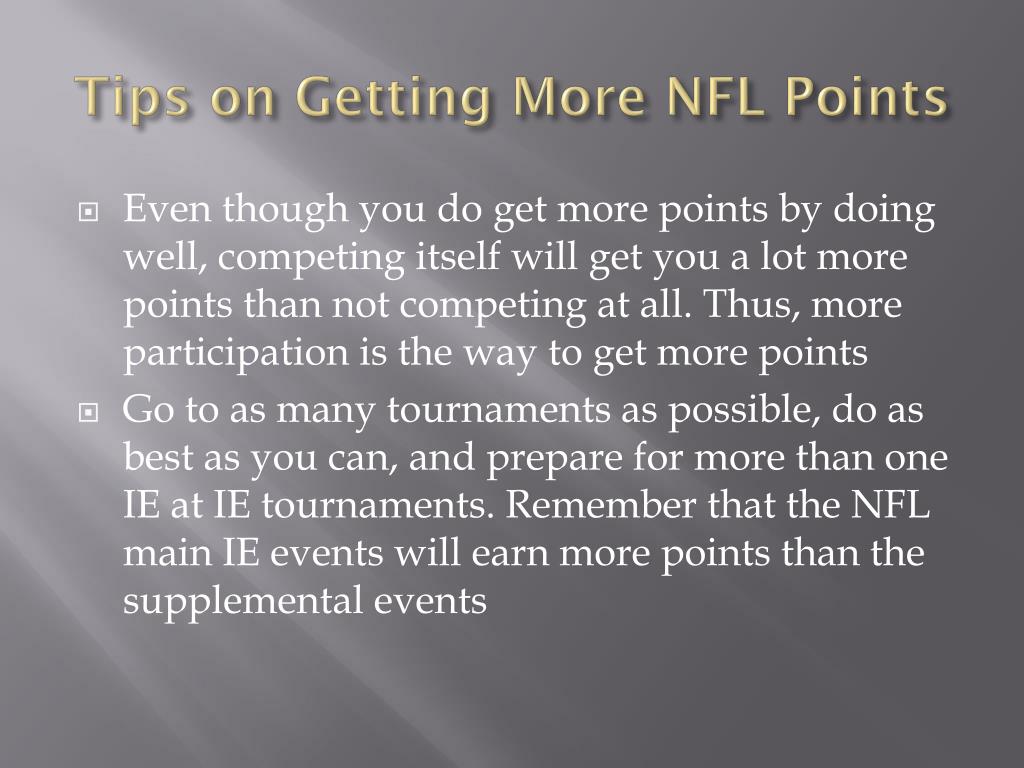 Tips on Getting More NFL Points

Even though you do get more points by doing well, competing itself will get you a lot more points than not competing at all. Thus, more participation is the way to get more points

Go to as many tournaments as possible, do as best as you can, and prepare for more than one IE at IE tournaments. Remember that the NFL main IE events will earn more points than the supplemental events